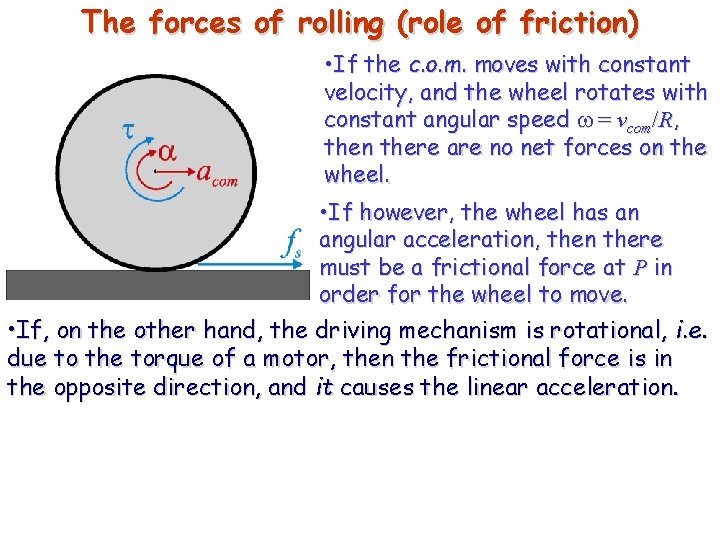 The forces of rolling (role of friction)

$\tau$

$\alpha$

$a_{com}$

$f_s$

•If the c.o.m. moves with constant velocity, and the wheel rotates with constant angular speed $\omega = v_{com}/R$, then there are no net forces on the wheel.

•If however, the wheel has an angular acceleration, then there must be a frictional force at $P$ in order for the wheel to move.

•If, on the other hand, the driving mechanism is rotational, i.e. due to the torque of a motor, then the frictional force is in the opposite direction, and it causes the linear acceleration.